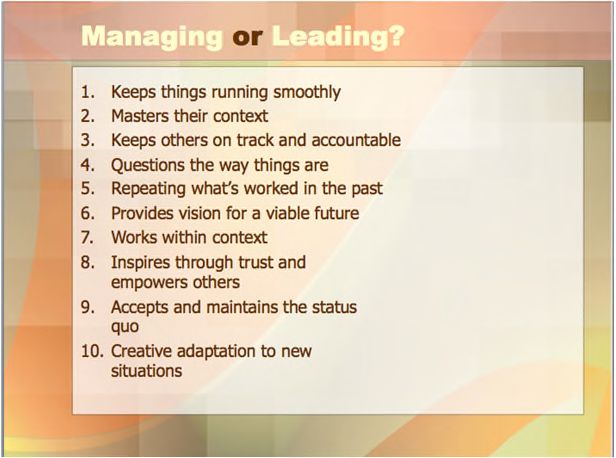 Managing or Leading?

1. Keeps things running smoothly
2. Masters their context
3. Keeps others on track and accountable
4. Questions the way things are
5. Repeating what's worked in the past
6. Provides vision for a viable future
7. Works within context
8. Inspires through trust and empowers others
9. Accepts and maintains the status quo
10. Creative adaptation to new situations